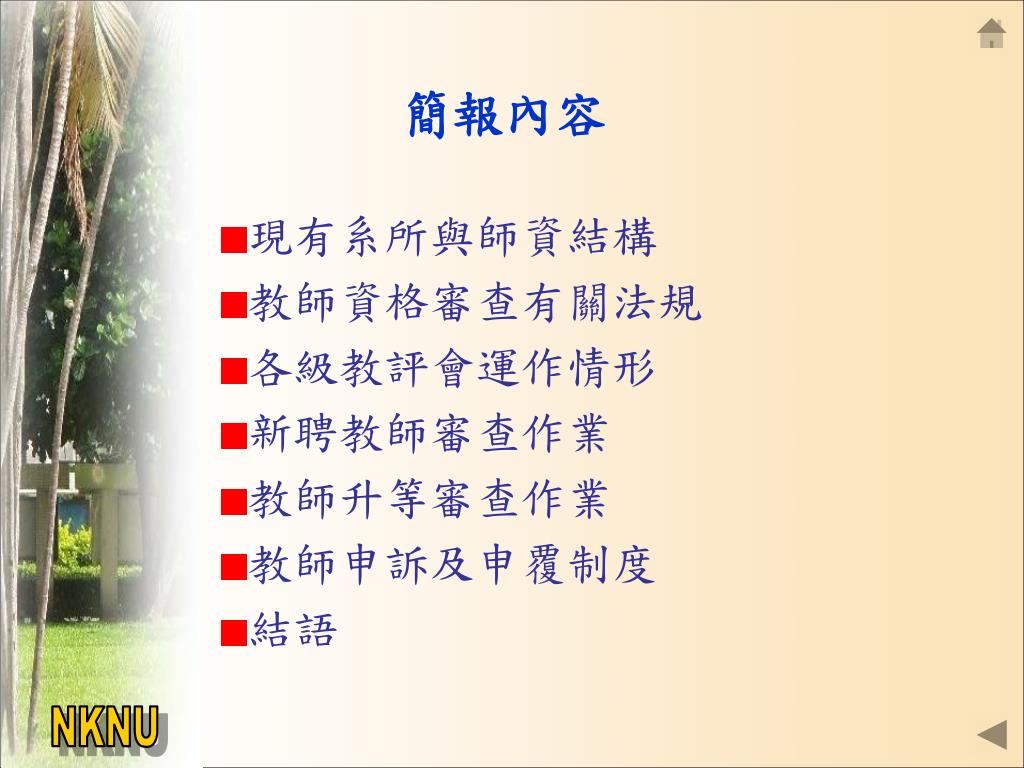 簡報內容

■現有系所與師資結構
■教師資格審查有關法規
■各級教評會運作情形
■新聘教師審查作業
■教師升等審查作業
■教師申訴及申覆制度
■結語

NKNU